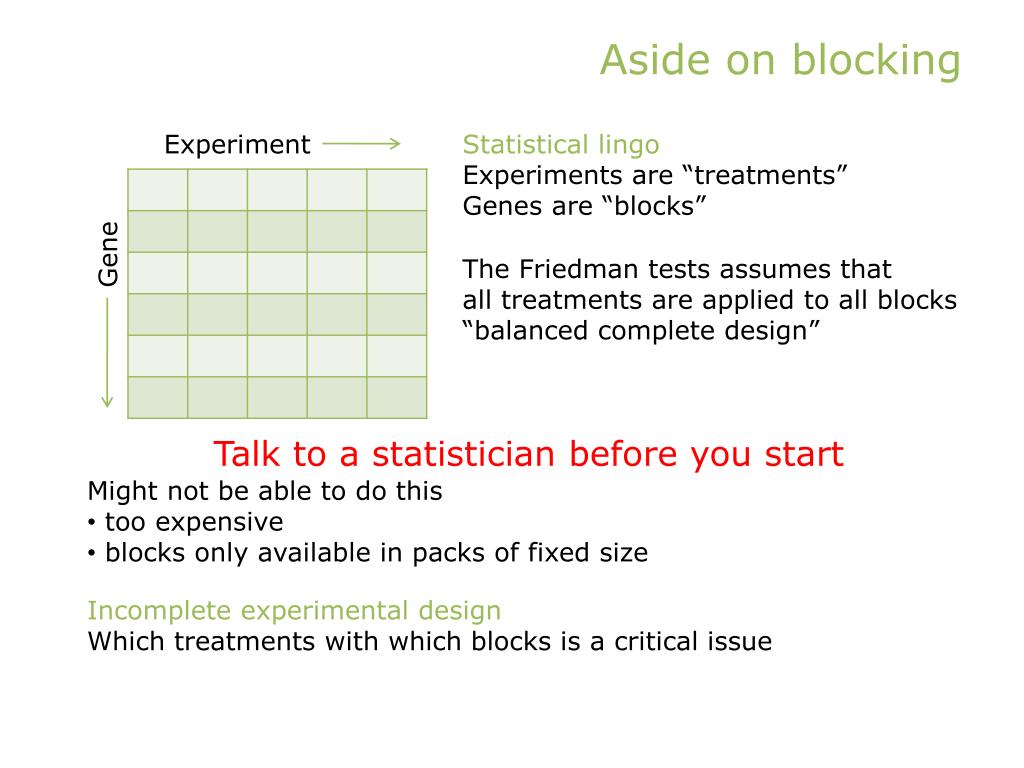 Aside on blocking

Experiment

Gene

Statistical lingo
Experiments are “treatments”
Genes are “blocks”

The Friedman tests assumes that all treatments are applied to all blocks “balanced complete design”

Talk to a statistician before you start
Might not be able to do this
• too expensive
• blocks only available in packs of fixed size

Incomplete experimental design
Which treatments with which blocks is a critical issue